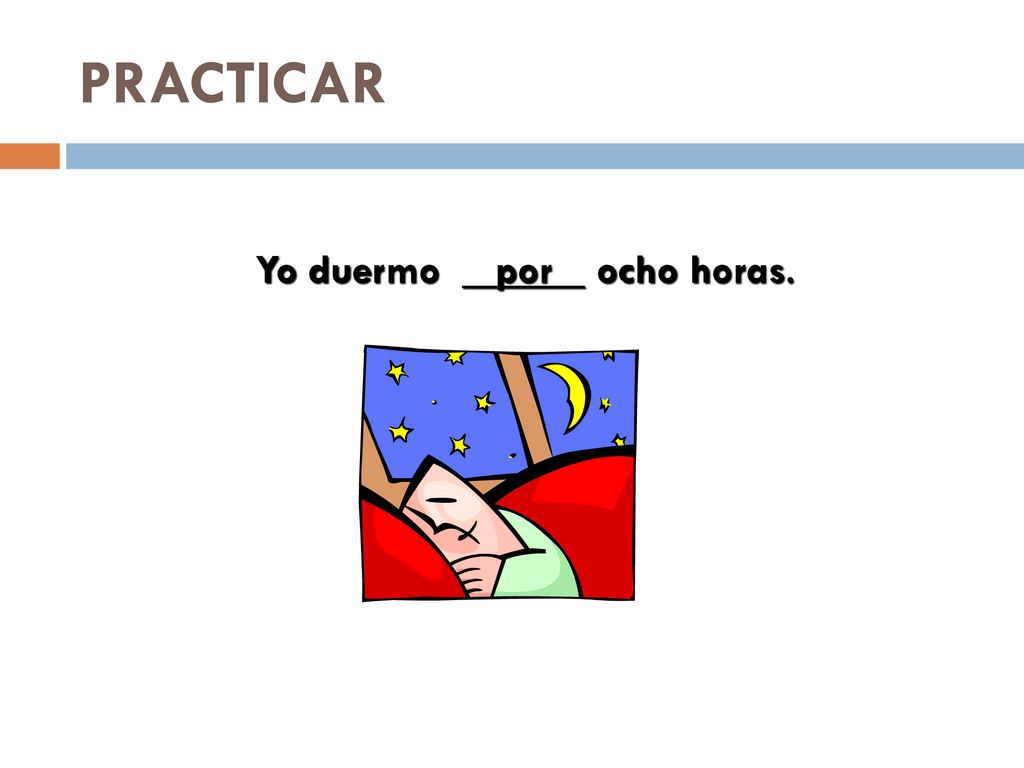 PRACTICAR

Yo duermo __por__ ocho horas.